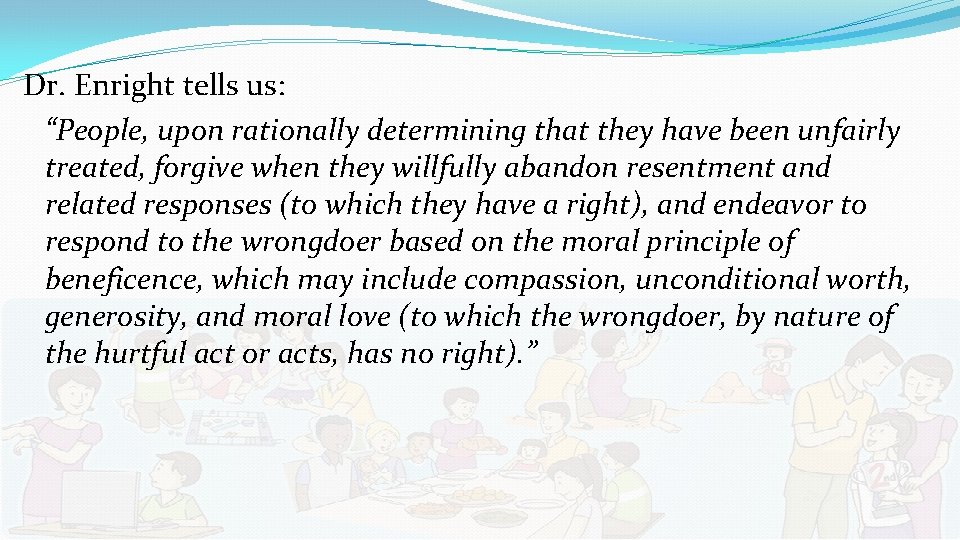 Dr. Enright tells us:

“People, upon rationally determining that they have been unfairly treated, forgive when they willfully abandon resentment and related responses (to which they have a right), and endeavor to respond to the wrongdoer based on the moral principle of beneficence, which may include compassion, unconditional worth, generosity, and moral love (to which the wrongdoer, by nature of the hurtful act or acts, has no right).”